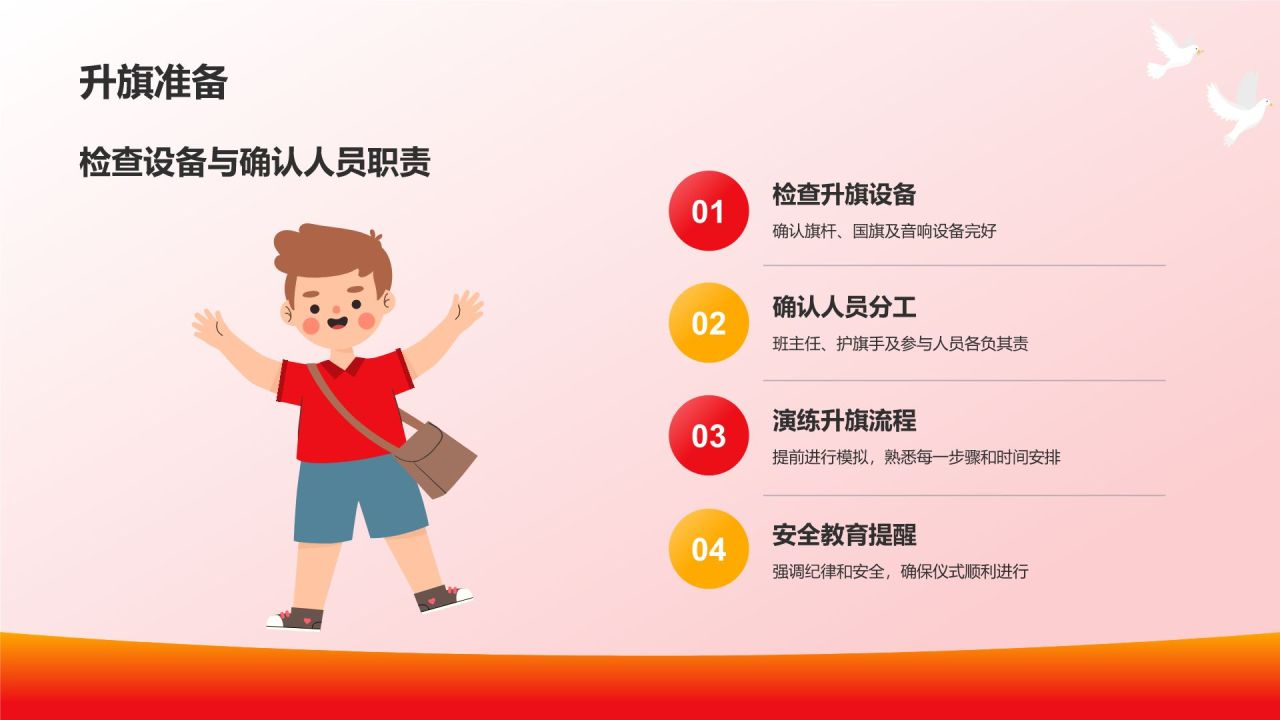 升旗准备

检查设备与确认人员职责

01
检查升旗设备
确认旗杆、国旗及音响设备完好

02
确认人员分工
班主任、护旗手及参与人员各负其责

03
演练升旗流程
提前进行模拟，熟悉每一步骤和时间安排

04
安全教育提醒
强调纪律和安全，确保仪式顺利进行